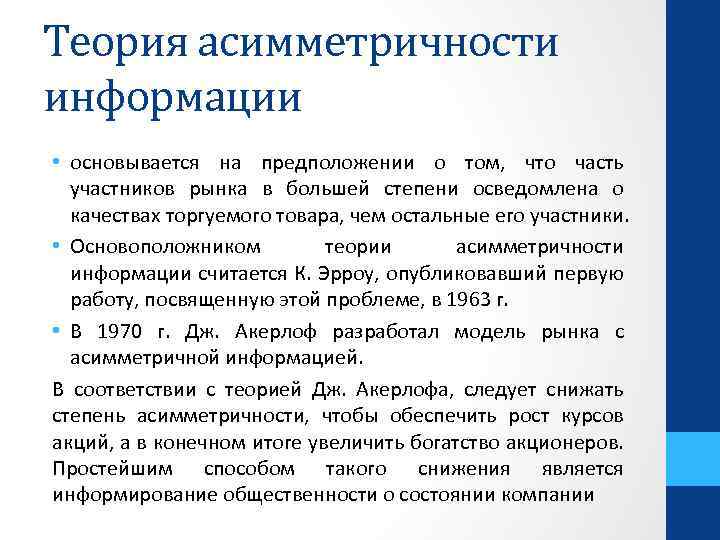 Теория асимметричности информации

• основывается на предположении о том, что часть участников рынка в большей степени осведомлена о качествах торгуемого товара, чем остальные его участники.
• Основоположником теории асимметричности информации считается К. Эрроу, опубликовавший первую работу, посвященную этой проблеме, в 1963 г.
• В 1970 г. Дж. Акерлоф разработал модель рынка с асимметричной информацией.

В соответствии с теорией Дж. Акерлофа, следует снижать степень асимметричности, чтобы обеспечить рост курсов акций, а в конечном итоге увеличить богатство акционеров. Простейшим способом такого снижения является информирование общественности о состоянии компании